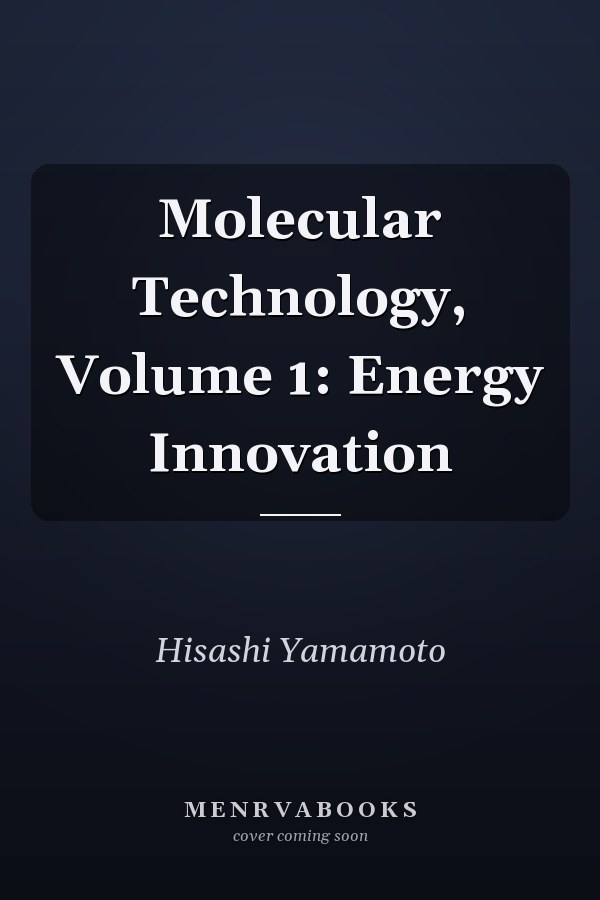 Molecular Technology, Volume 1: Energy Innovation

Hisashi Yamamoto

MENRVABOOKS
cover coming soon